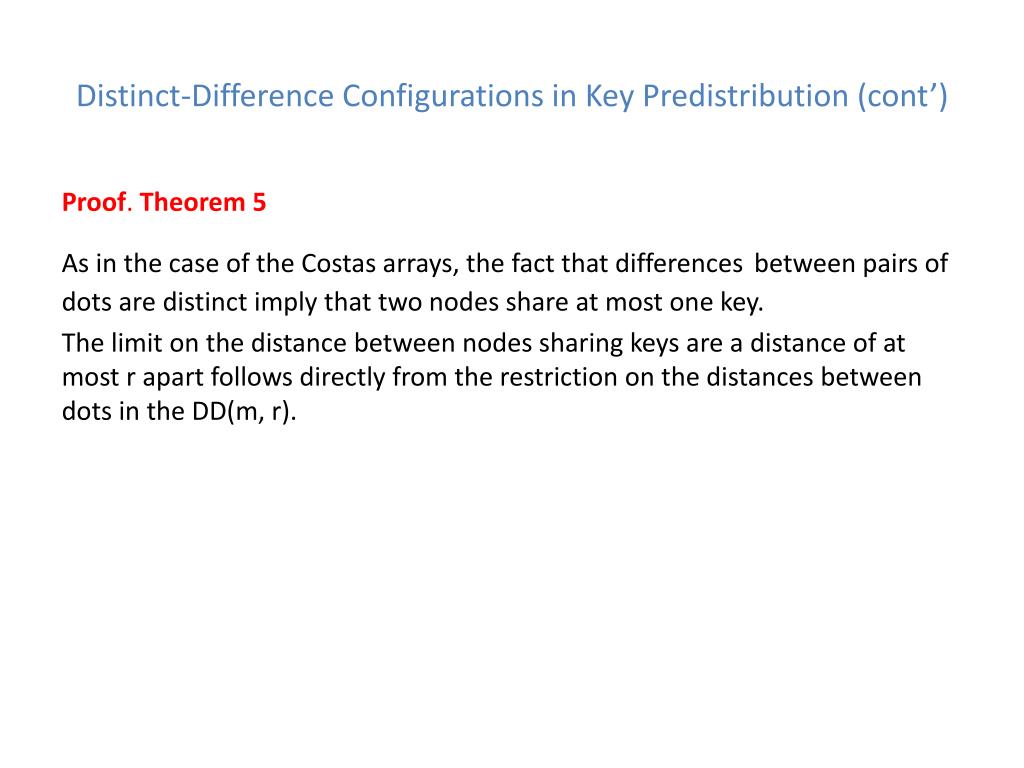 Distinct-Difference Configurations in Key Predistribution (cont')

Proof. Theorem 5

As in the case of the Costas arrays, the fact that differences between pairs of dots are distinct imply that two nodes share at most one key.

The limit on the distance between nodes sharing keys are a distance of at most r apart follows directly from the restriction on the distances between dots in the DD(m, r).